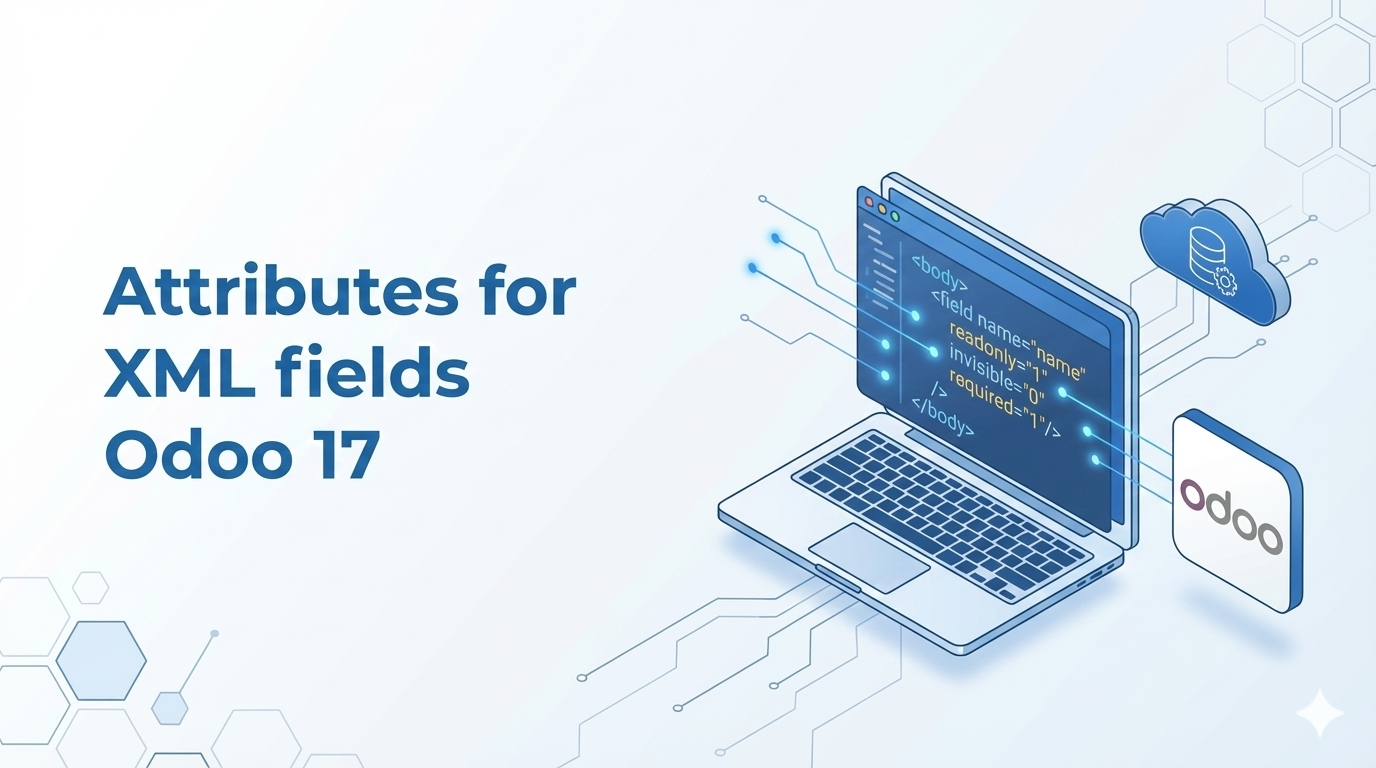 Attributes for XML fields Odoo 17

<body>
<field name="name"
readonly="1"
invisible="0"
required="1"/>
/>
</body>

odoo